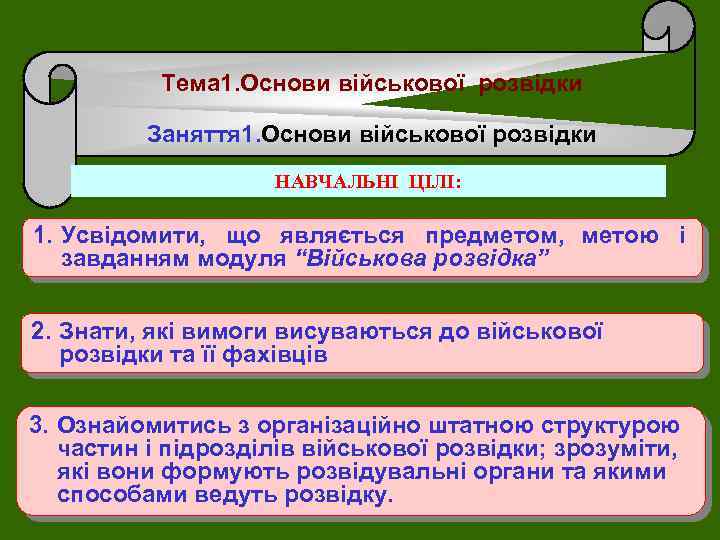 Тема1.Основи військової розвідки

Заняття1.Основи військової розвідки

НАВЧАЛЬНІ ЦІЛІ:

1. Усвідомити, що являється предметом, метою і завданням модуля “Військова розвідка”

2. Знати, які вимоги висуваються до військової розвідки та її фахівців

3. Ознайомитись з організаційно штатною структурою частин і підрозділів військової розвідки; зрозуміти, які вони формують розвідувальні органи та якими способами ведуть розвідку.